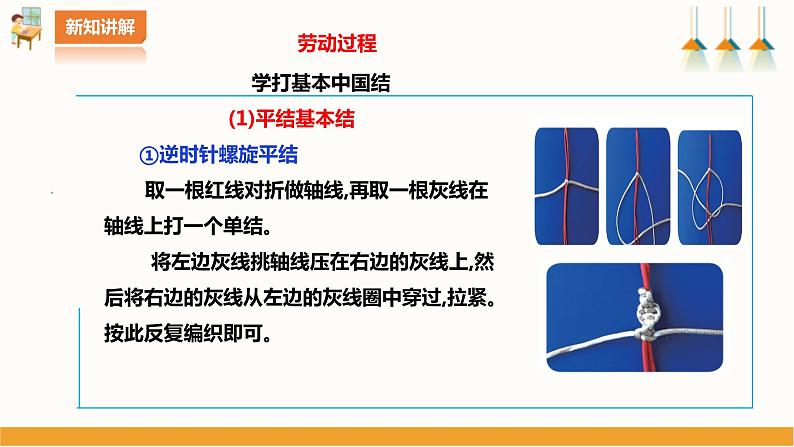 新知讲解

劳动过程

学打基本中国结

(1)平结基本结

①逆时针螺旋平结

取一根红线对折做轴线,再取一根灰线在轴线上打一个单结。

将左边灰线挑轴线压在右边的灰线上,然后将右边的灰线从左边的灰线圈中穿过,拉紧。按此反复编织即可。